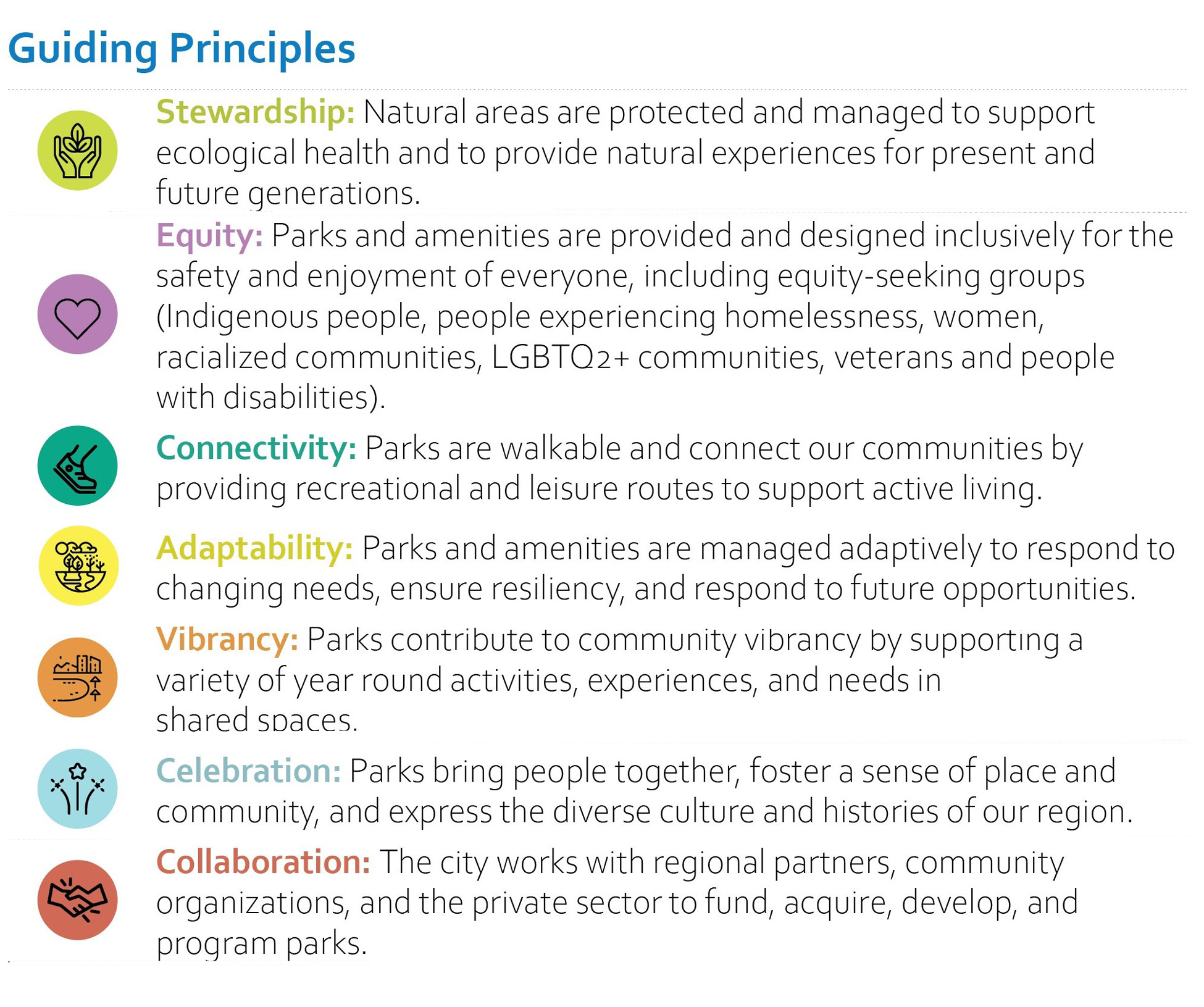 Guiding Principles

Stewardship: Natural areas are protected and managed to support ecological health and to provide natural experiences for present and future generations.

Equity: Parks and amenities are provided and designed inclusively for the safety and enjoyment of everyone, including equity-seeking groups (Indigenous people, people experiencing homelessness, women, racialized communities, LGBTQ2+ communities, veterans and people with disabilities).

Connectivity: Parks are walkable and connect our communities by providing recreational and leisure routes to support active living.

Adaptability: Parks and amenities are managed adaptively to respond to changing needs, ensure resiliency, and respond to future opportunities.

Vibrancy: Parks contribute to community vibrancy by supporting a variety of year round activities, experiences, and needs in shared spaces.

Celebration: Parks bring people together, foster a sense of place and community, and express the diverse culture and histories of our region.

Collaboration: The city works with regional partners, community organizations, and the private sector to fund, acquire, develop, and program parks.